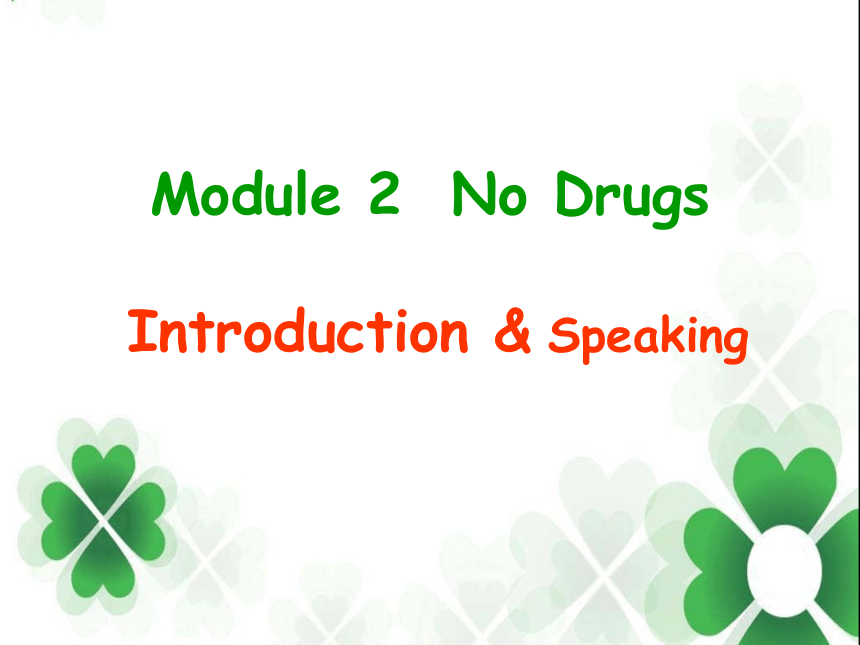 Module 2 No Drugs

Introduction & Speaking